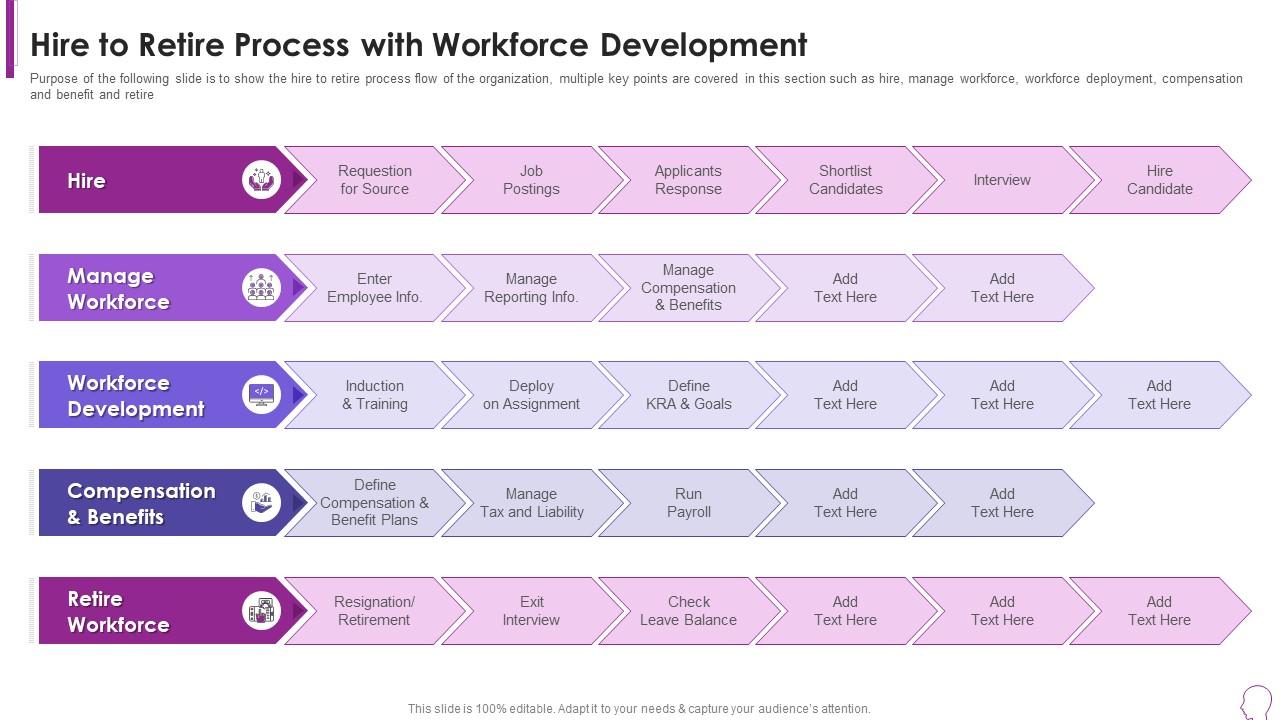 Hire to Retire Process with Workforce Development

Purpose of the following slide is to show the hire to retire process flow of the organization, multiple key points are covered in this section such as hire, manage workforce, workforce deployment, compensation and benefit and retire

Hire
Requestion for Source
Job Postings
Applicants Response
Shortlist Candidates
Interview
Hire Candidate

Manage Workforce
Enter Employee Info.
Manage Reporting Info.
Manage Compensation & Benefits
Add Text Here
Add Text Here

Workforce Development
Induction & Training
Deploy on Assignment
Define KRA & Goals
Add Text Here
Add Text Here
Add Text Here

Compensation & Benefits
Define Compensation & Benefit Plans
Manage Tax and Liability
Run Payroll
Add Text Here
Add Text Here

Retire Workforce
Resignation/ Retirement
Exit Interview
Check Leave Balance
Add Text Here
Add Text Here
Add Text Here

This slide is 100% editable. Adapt it to your needs & capture your audience's attention.